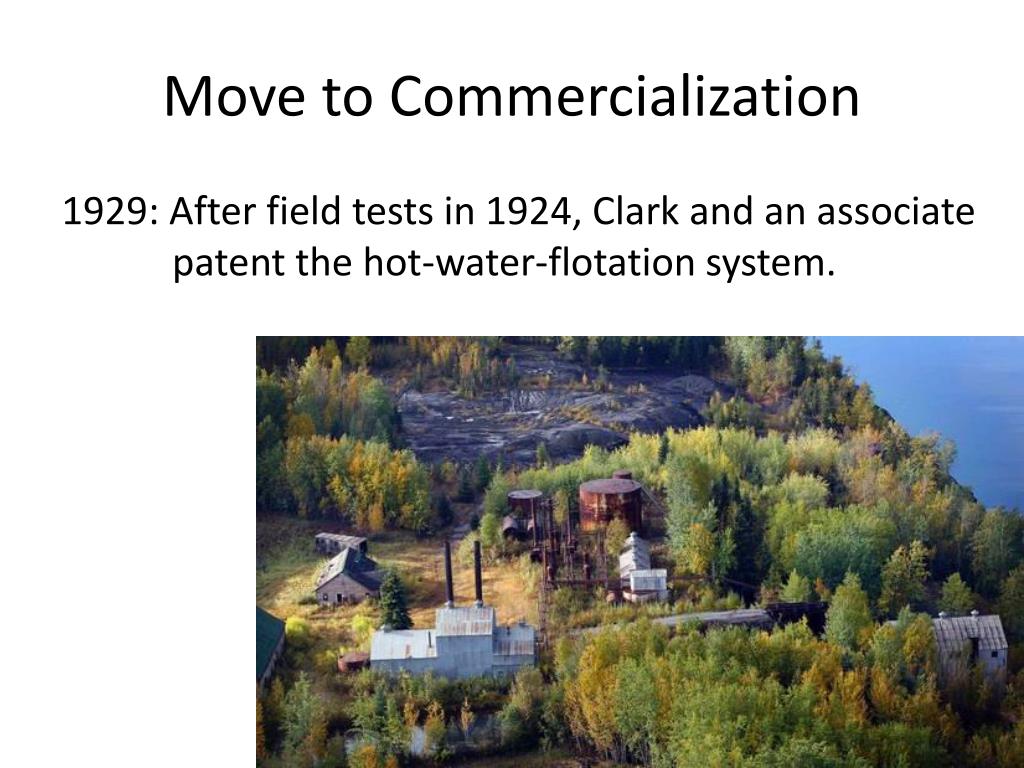 Move to Commercialization

1929: After field tests in 1924, Clark and an associate patent the hot-water-flotation system.